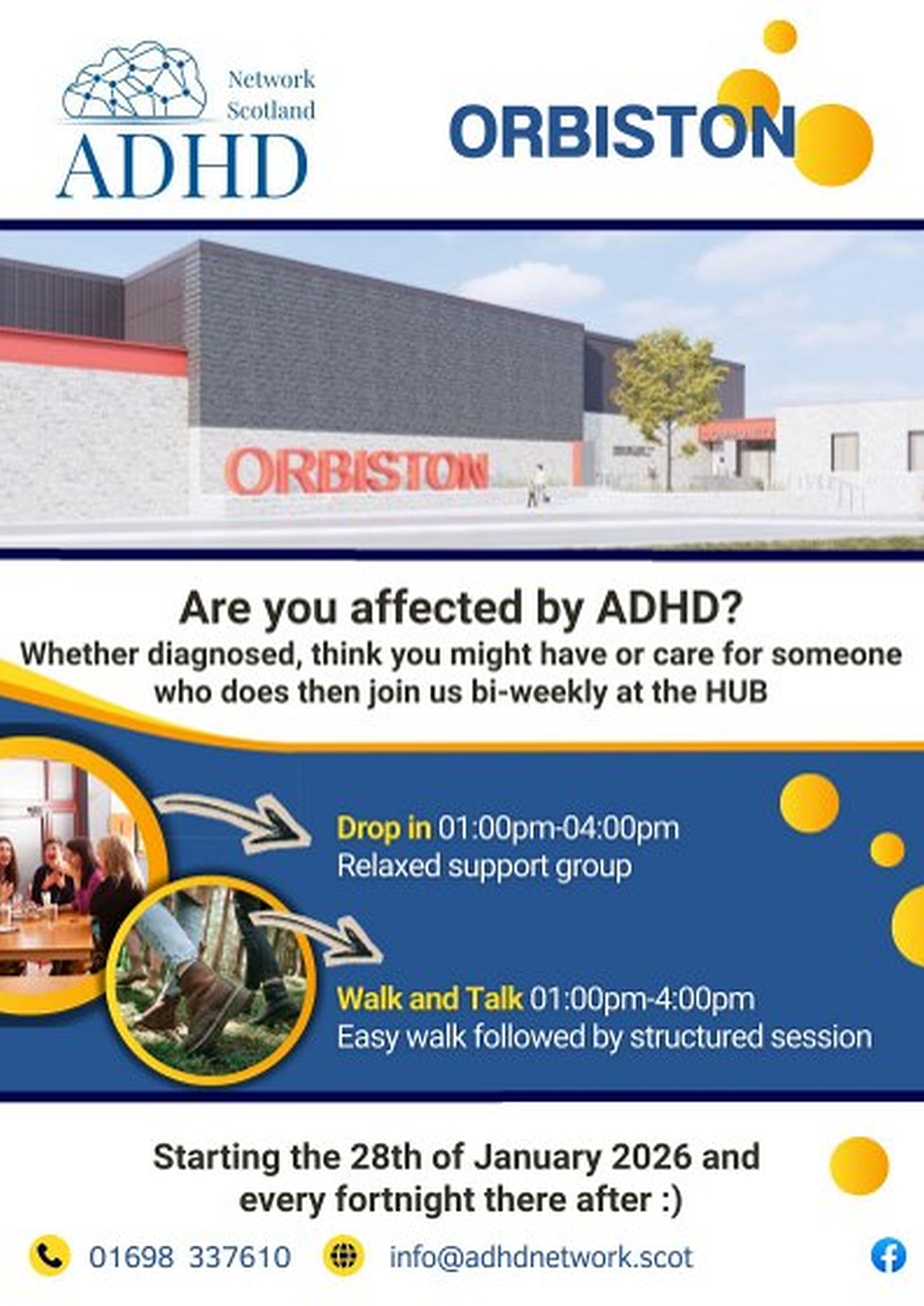 Network Scotland
ADHD

ORBISTON

ORBISTON

Are you affected by ADHD?
Whether diagnosed, think you might have or care for someone who does then join us bi-weekly at the HUB

Drop in 01:00pm-04:00pm
Relaxed support group

Walk and Talk 01:00pm-4:00pm
Easy walk followed by structured session

Starting the 28th of January 2026 and every fortnight there after :)

01698 337610
info@adhdnetwork.scot